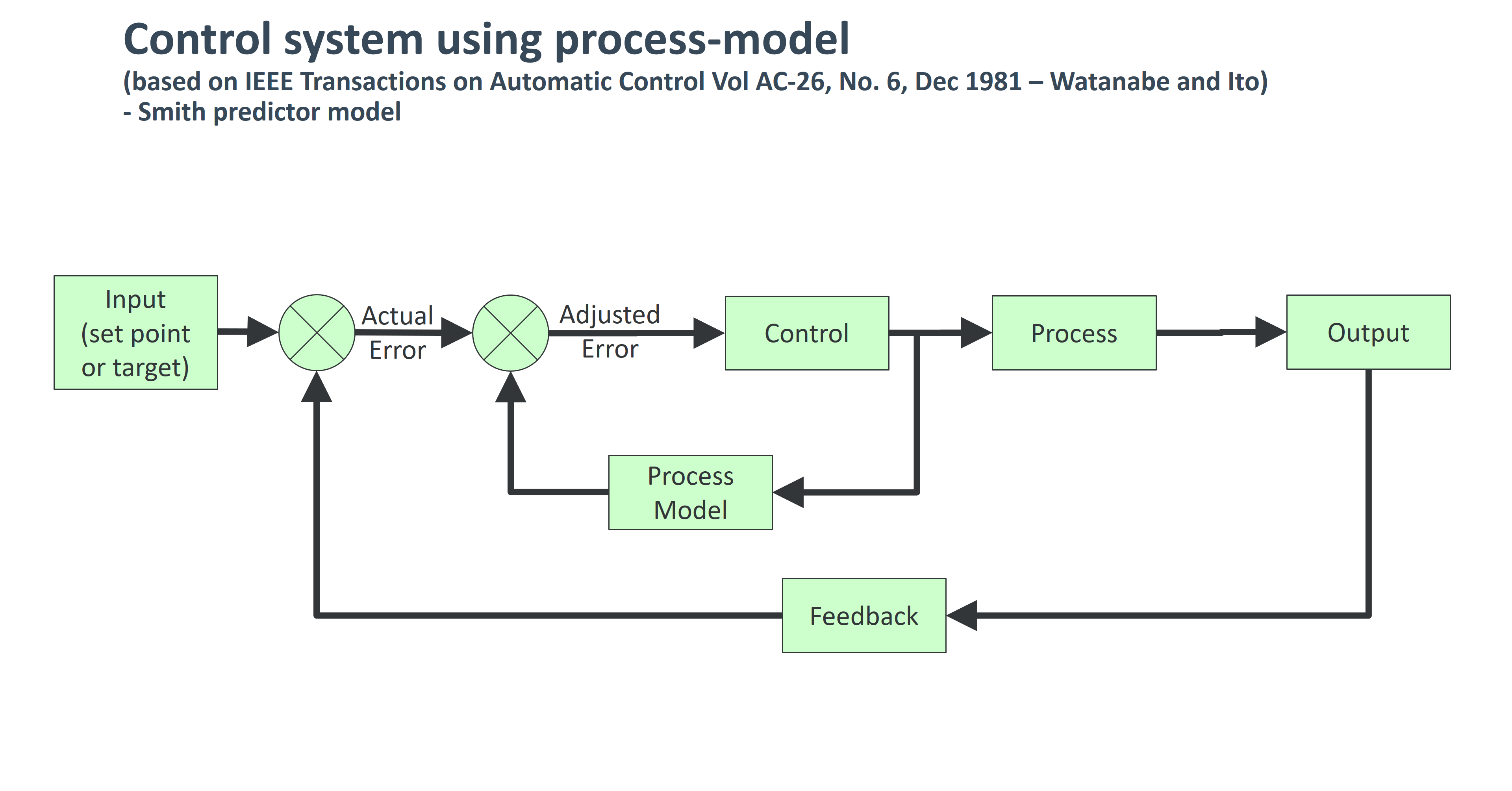 Control system using process-model
(based on IEEE Transactions on Automatic Control Vol AC-26, No. 6, Dec 1981 – Watanabe and Ito)
- Smith predictor model

Input (set point or target)

Actual Error

Adjusted Error

Control

Process

Output

Process Model

Feedback